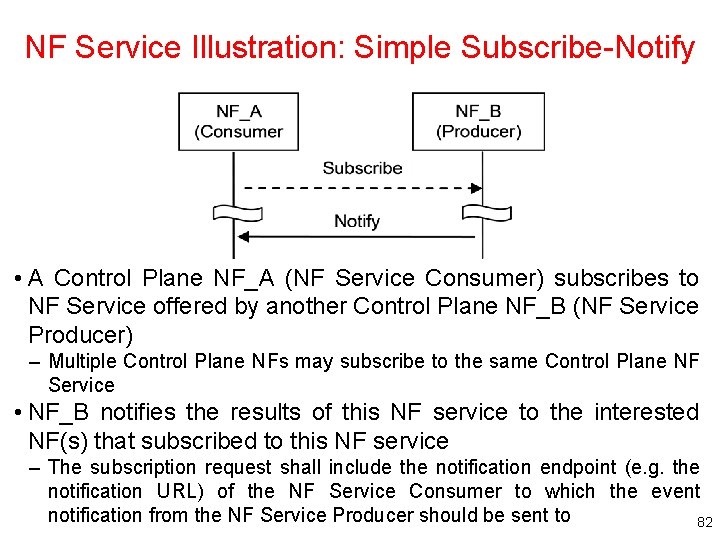 NF Service Illustration: Simple Subscribe-Notify

NF_A (Consumer

NF_B (Producer)

Subscribe

Notify

• A Control Plane NF_A (NF Service Consumer) subscribes to NF Service offered by another Control Plane NF_B (NF Service Producer)

– Multiple Control Plane NFs may subscribe to the same Control Plane NF Service

• NF_B notifies the results of this NF service to the interested NF(s) that subscribed to this NF service

– The subscription request shall include the notification endpoint (e.g. the notification URL) of the NF Service Consumer to which the event notification from the NF Service Producer should be sent to

82